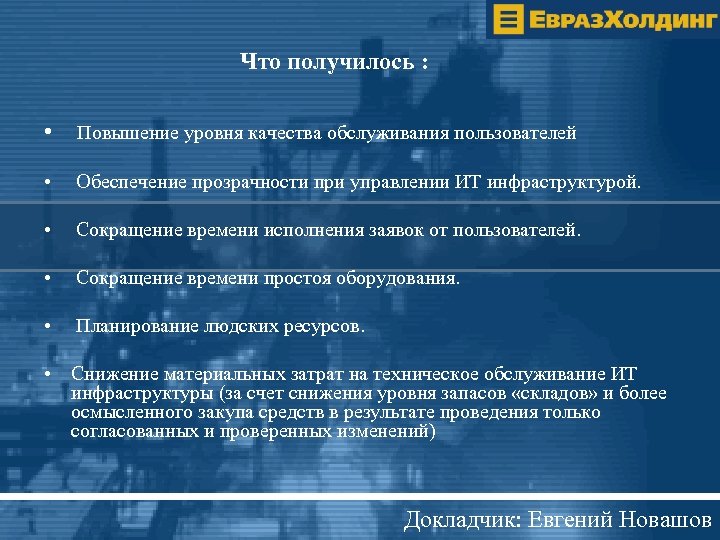 ЕвразХолдинг

Что получилось :

• Повышение уровня качества обслуживания пользователей

• Обеспечение прозрачности при управлении ИТ инфраструктурой.

• Сокращение времени исполнения заявок от пользователей.

• Сокращение времени простоя оборудования.

• Планирование людских ресурсов.

• Снижение материальных затрат на техническое обслуживание ИТ инфраструктуры (за счет снижения уровня запасов «складов» и более осмысленного закупа средств в результате проведения только согласованных и проверенных изменений)

Докладчик: Евгений Новашов